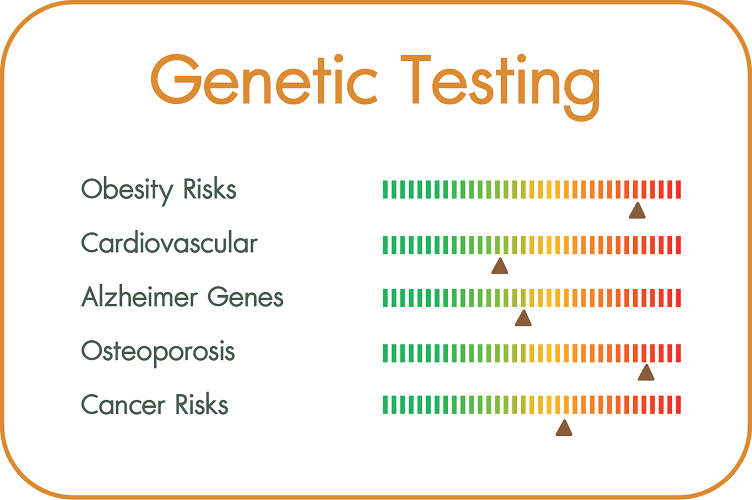 Genetic Testing

Obesity Risks

Cardiovascular

Alzheimer Genes

Osteoporosis

Cancer Risks